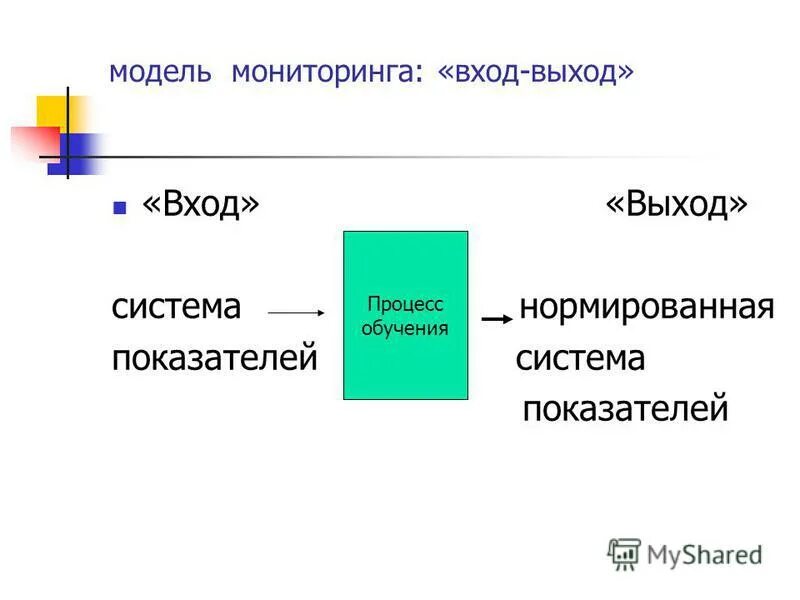 модель мониторинга: «вход-выход»

«Вход» «Выход»

система показателей

Процесс обучения

нормированная система показателей

MyShared